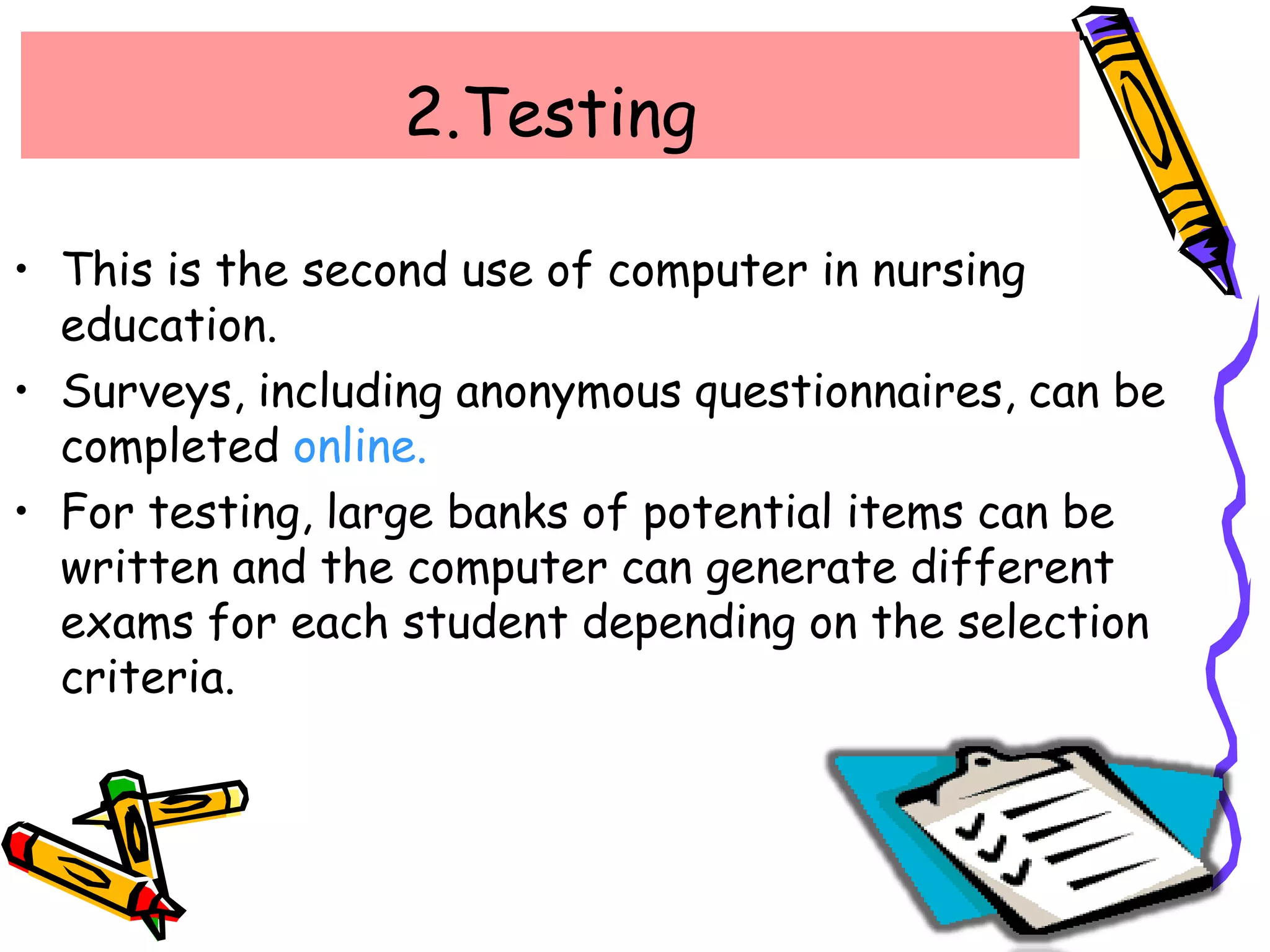 2.Testing

• This is the second use of computer in nursing education.
• Surveys, including anonymous questionnaires, can be completed online.
• For testing, large banks of potential items can be written and the computer can generate different exams for each student depending on the selection criteria.